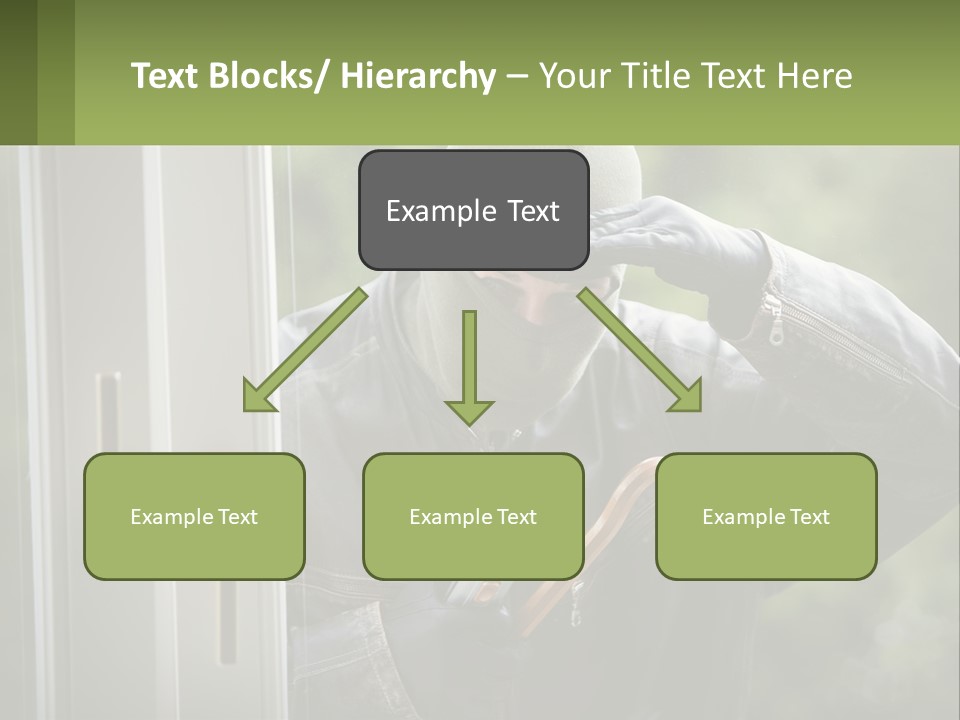 Text Blocks/ Hierarchy – Your Title Text Here

Example Text

Example Text

Example Text

Example Text